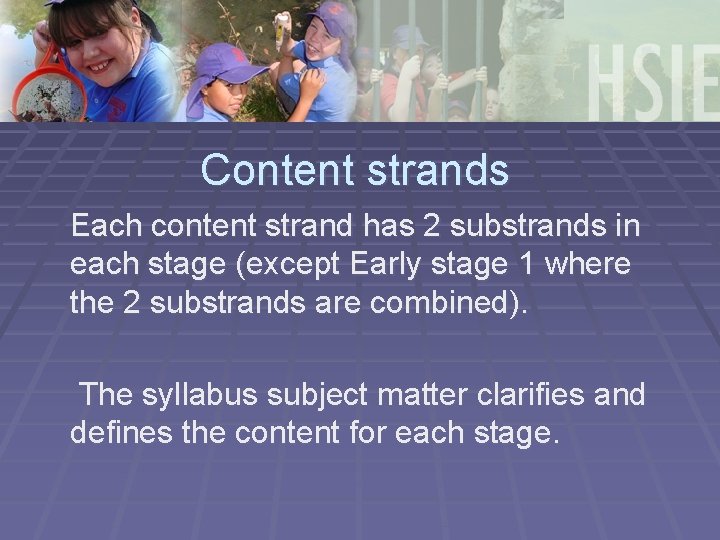 HSIE

Content strands

Each content strand has 2 substrands in each stage (except Early stage 1 where the 2 substrands are combined).

The syllabus subject matter clarifies and defines the content for each stage.